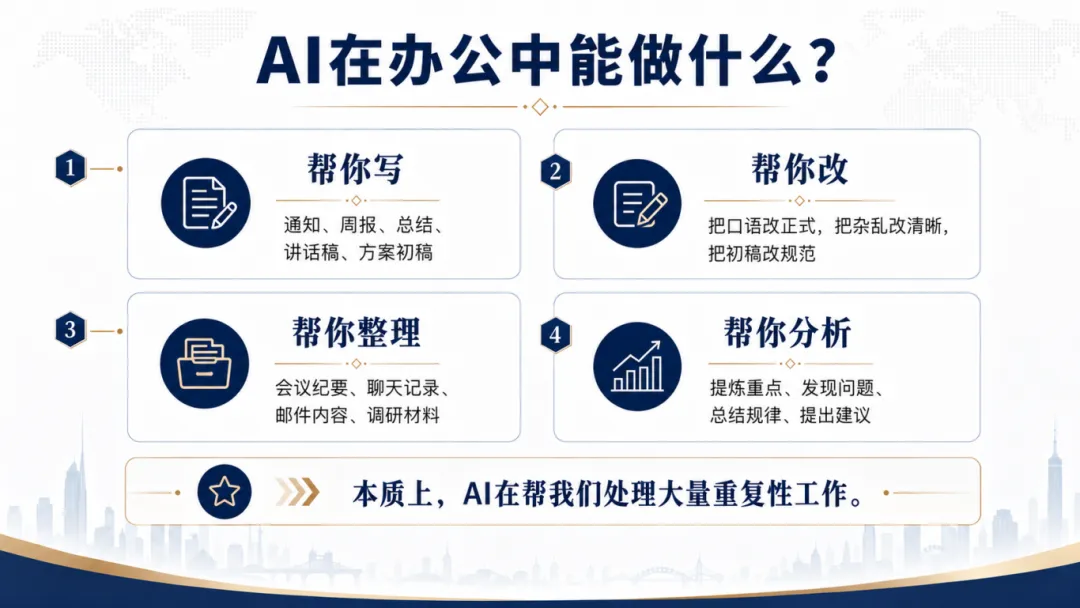 AI在办公中能做什么？

1 帮你写
通知、周报、总结、讲话稿、方案初稿

2 帮你改
把口语改正式，把杂乱改清晰，把初稿改规范

3 帮你整理
会议纪要、聊天记录、邮件内容、调研材料

4 帮你分析
提炼重点、发现问题、总结规律、提出建议

本质上，AI在帮我们处理大量重复性工作。